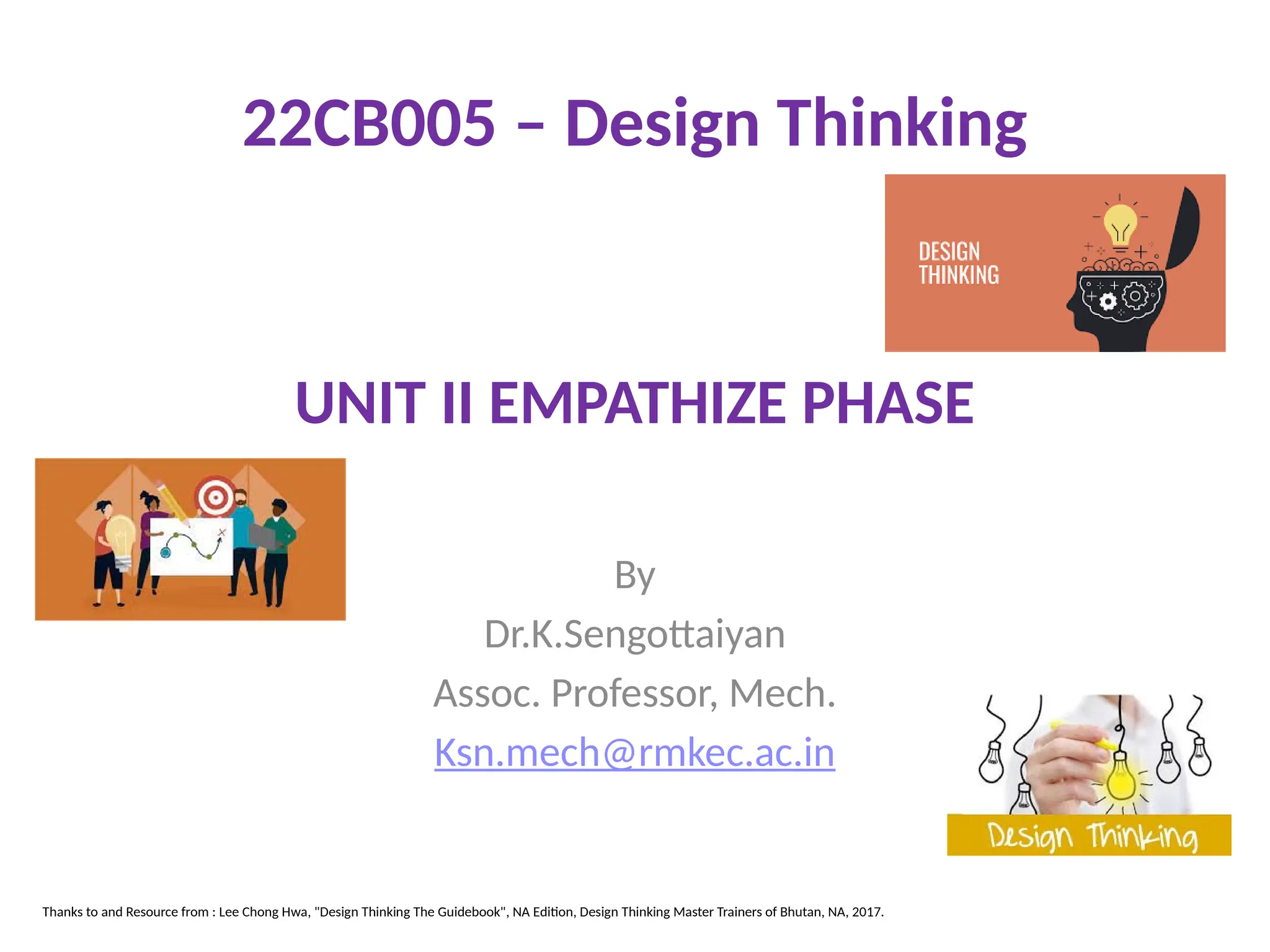 22CB005 – Design Thinking

DESIGN THINKING

UNIT II EMPATHIZE PHASE

By
Dr.K.Sengottaiyan
Assoc. Professor, Mech.
Ksn.mech@rmkec.ac.in

Design Thinking

Thanks to and Resource from : Lee Chong Hwa, "Design Thinking The Guidebook", NA Edition, Design Thinking Master Trainers of Bhutan, NA, 2017.